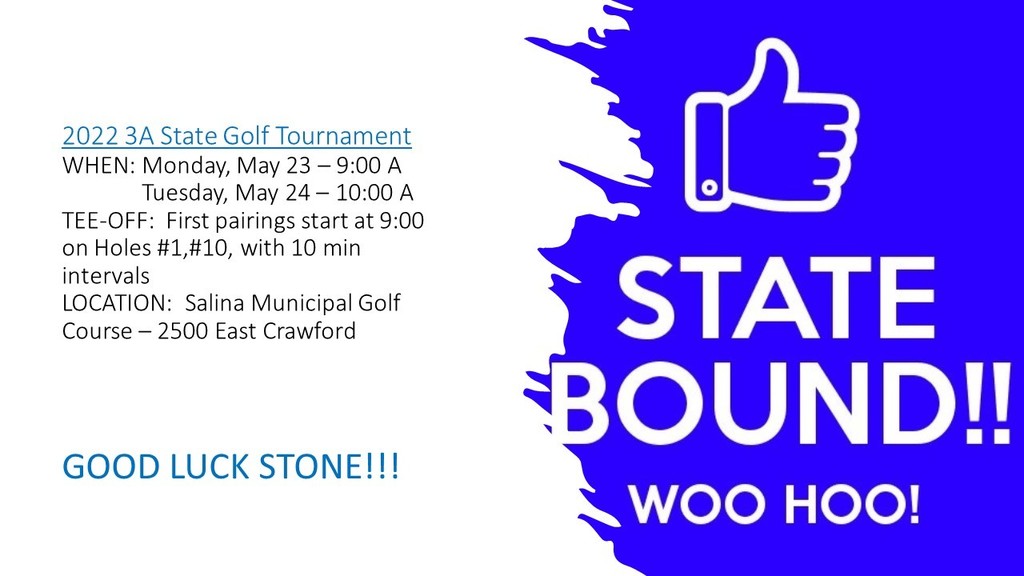 2022 3A State Golf Tournament
WHEN: Monday, May 23 – 9:00 A
Tuesday, May 24 – 10:00 A
TEE-OFF: First pairings start at 9:00 on Holes #1,#10, with 10 min intervals
LOCATION: Salina Municipal Golf Course – 2500 East Crawford

GOOD LUCK STONE!!!

STATE BOUND!!

WOO HOO!